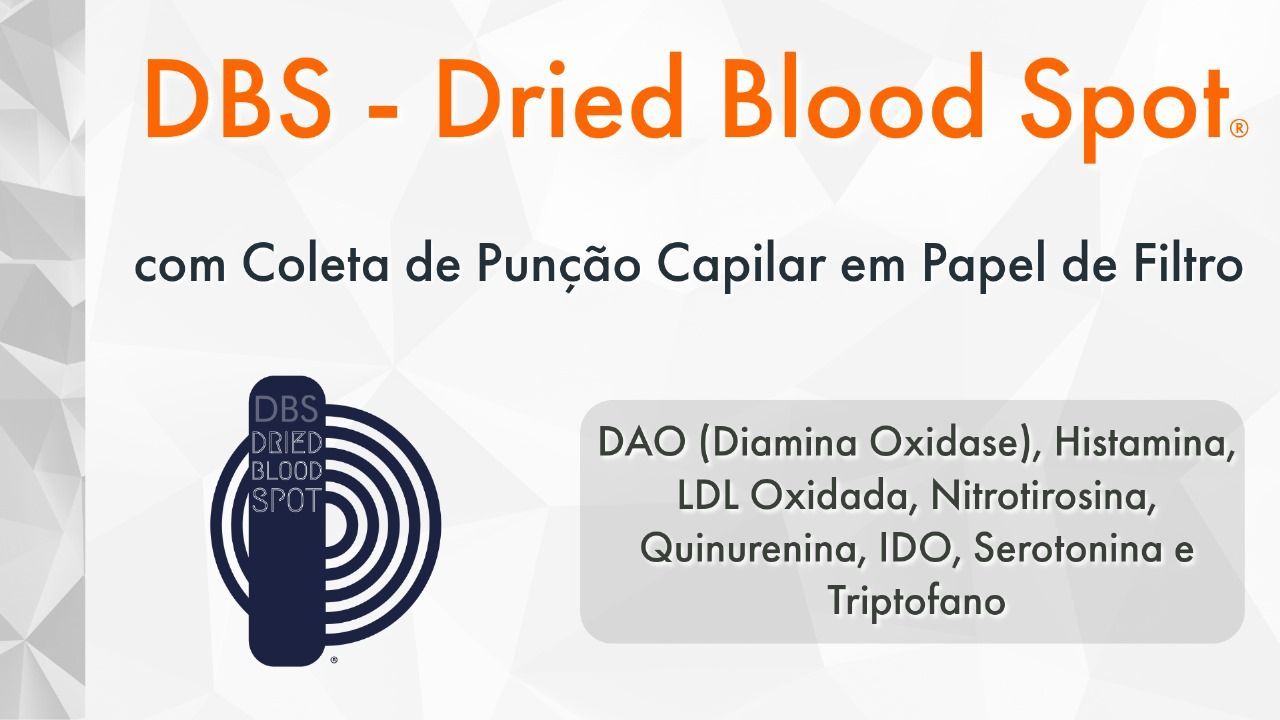 DBS - Dried Blood Spot®

com Coleta de Punção Capilar em Papel de Filtro

DBS
DRIED
BLOOD
SPOT
®

DAO (Diamina Oxidase), Histamina, LDL Oxidada, Nitrotirosina, Quinurenina, IDO, Serotonina e Triptofano